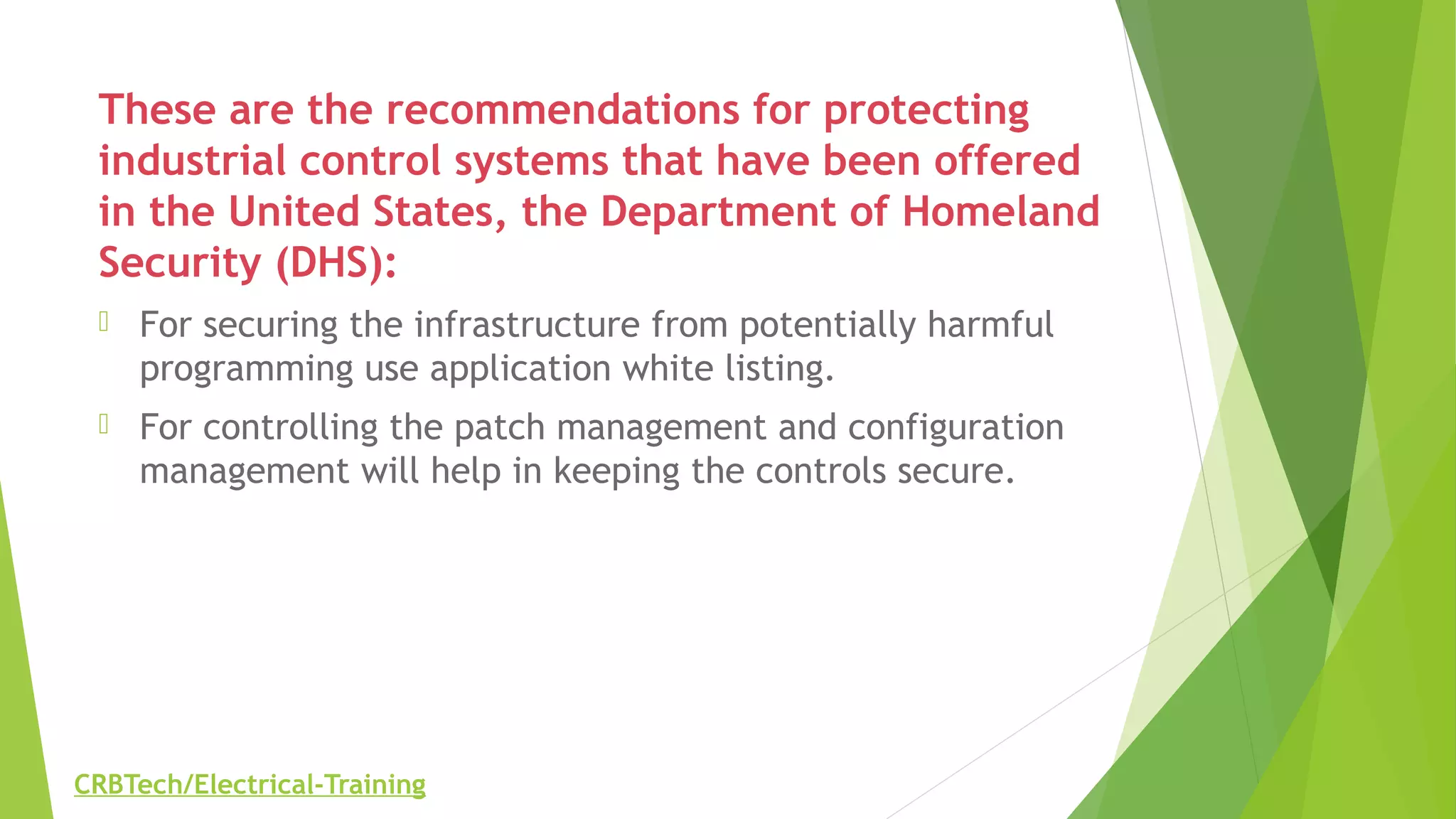 These are the recommendations for protecting industrial control systems that have been offered in the United States, the Department of Homeland Security (DHS):

For securing the infrastructure from potentially harmful programming use application white listing.

For controlling the patch management and configuration management will help in keeping the controls secure.

CRBTech/Electrical-Training